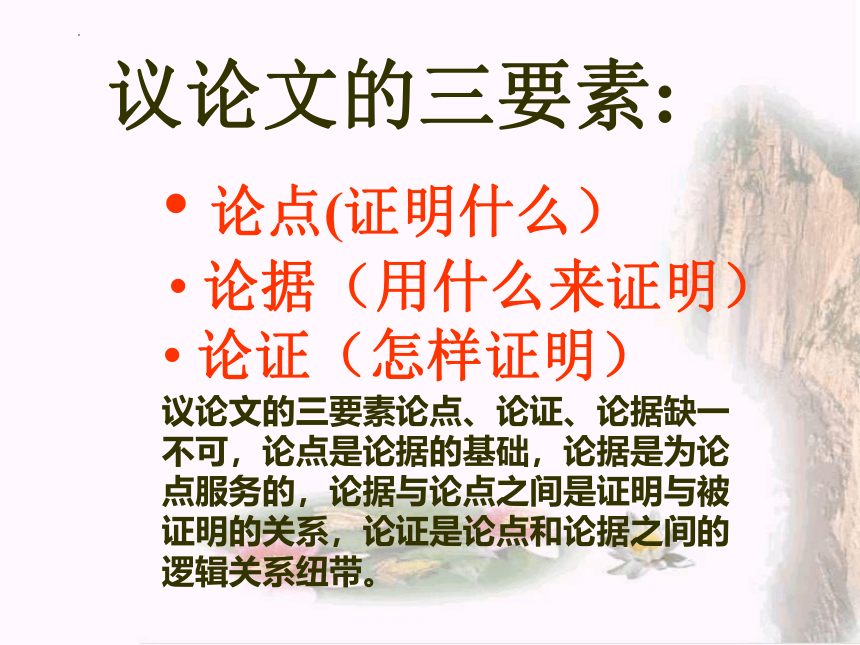 议论文的三要素:

• 论点(证明什么）
• 论据（用什么来证明）
• 论证（怎样证明）

议论文的三要素论点、论证、论据缺一不可，论点是论据的基础，论据是为论点服务的，论据与论点之间是证明与被证明的关系，论证是论点和论据之间的逻辑关系纽带。